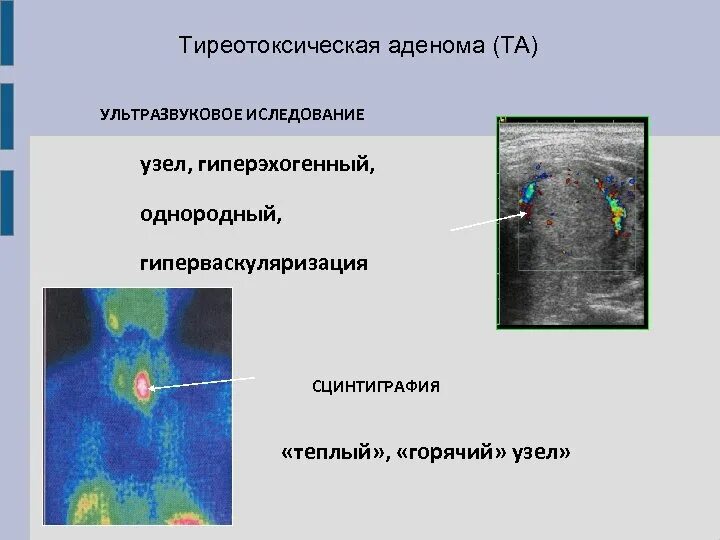 Тиреотоксическая аденома (ТА)

УЛЬТРАЗВУКОВОЕ ИСЛЕДОВАНИЕ

узел, гиперэхогенный,

однородный,

гиперваскуляризация

СЦИНТИГРАФИЯ

«теплый», «горячий» узел»